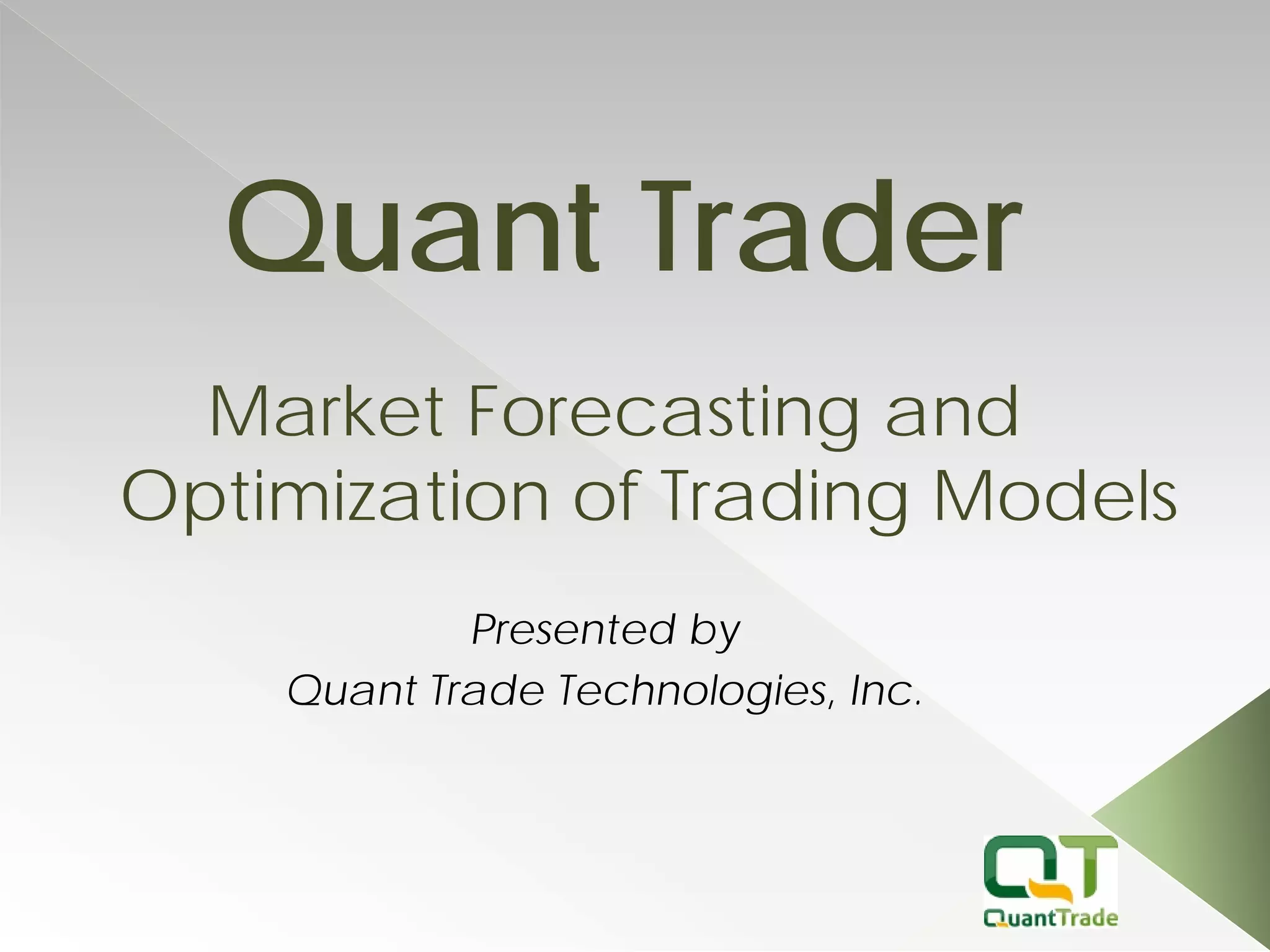 Quant Trader

Market Forecasting and Optimization of Trading Models

Presented by
Quant Trade Technologies, Inc.

QT
QuantTrade